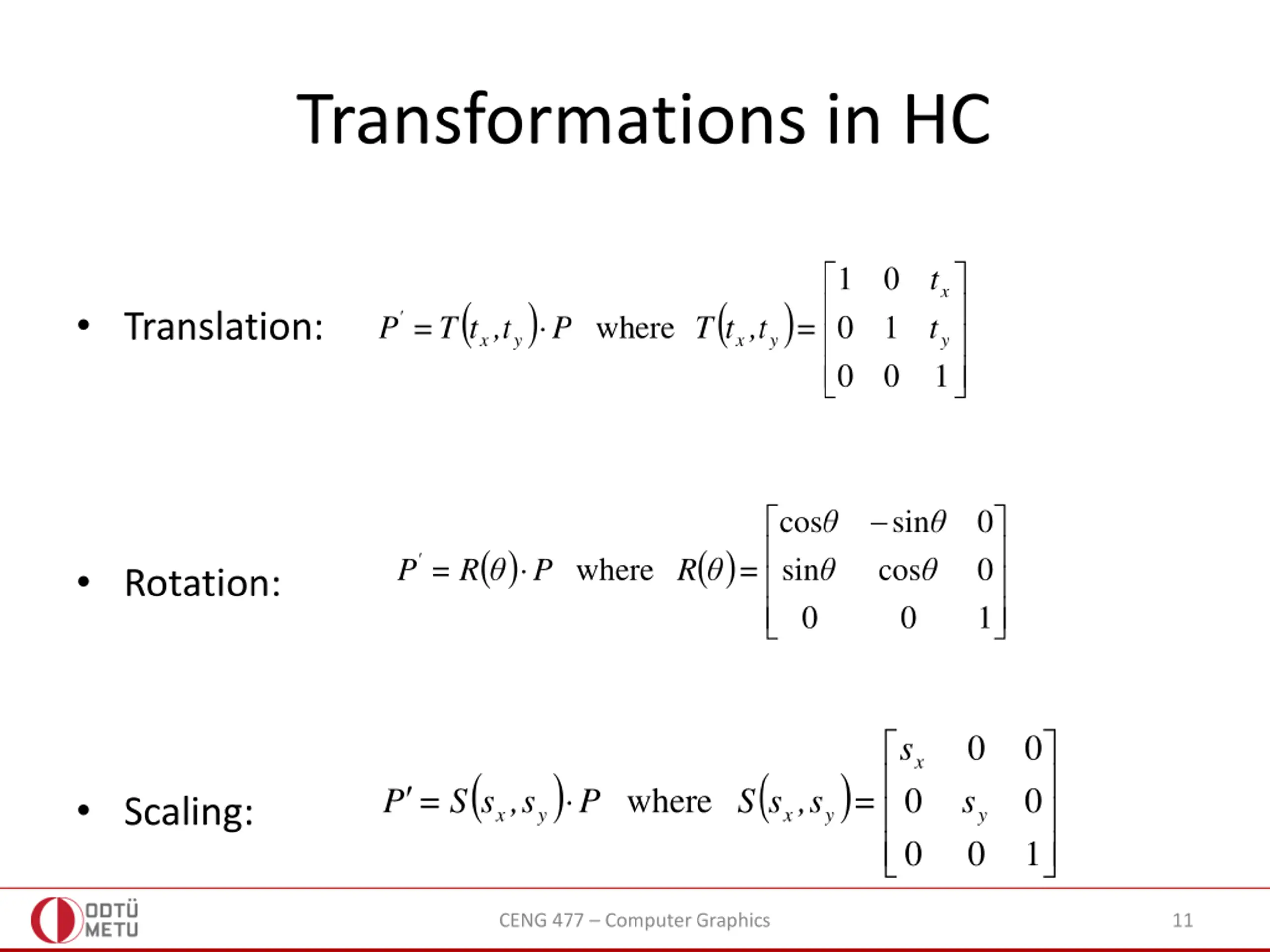 Transformations in HC

• Translation: $P' = T(t_x, t_y) \cdot P$ where $T(t_x, t_y) = \begin{bmatrix} 1 & 0 & t_x \\ 0 & 1 & t_y \\ 0 & 0 & 1 \end{bmatrix}$

• Rotation: $P' = R(\theta) \cdot P$ where $R(\theta) = \begin{bmatrix} \cos\theta & -\sin\theta & 0 \\ \sin\theta & \cos\theta & 0 \\ 0 & 0 & 1 \end{bmatrix}$

• Scaling: $P' = S(s_x, s_y) \cdot P$ where $S(s_x, s_y) = \begin{bmatrix} s_x & 0 & 0 \\ 0 & s_y & 0 \\ 0 & 0 & 1 \end{bmatrix}$

ODTÜ METU

CENG 477 – Computer Graphics

11